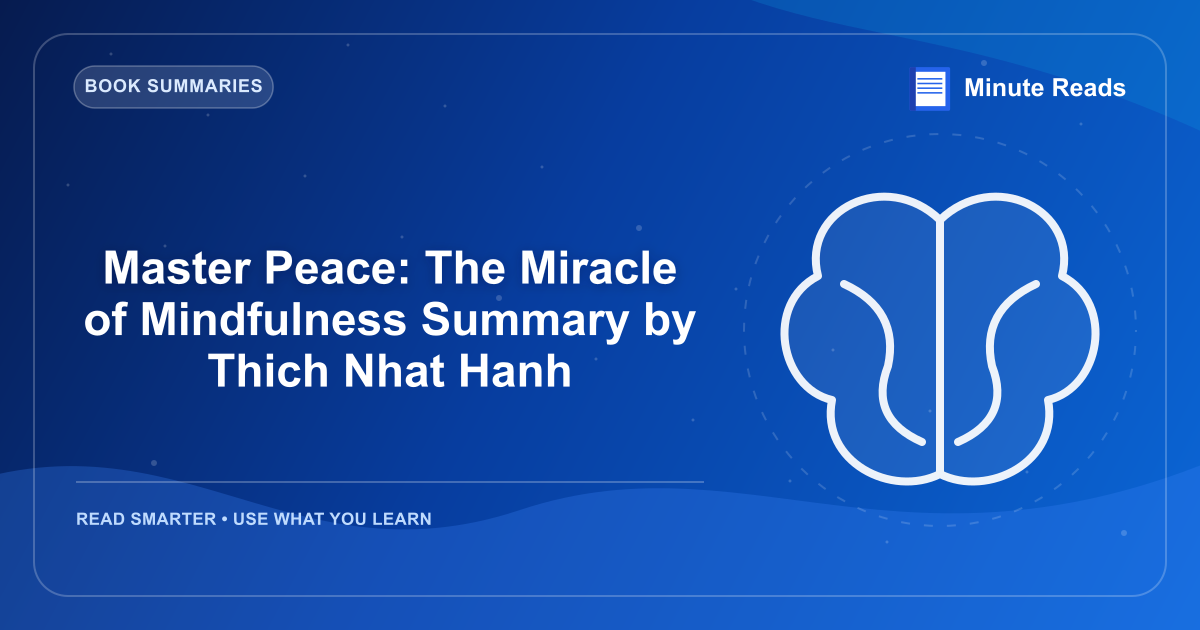 BOOK SUMMARIES

Minute Reads

Master Peace: The Miracle of Mindfulness Summary by Thich Nhat Hanh

READ SMARTER • USE WHAT YOU LEARN